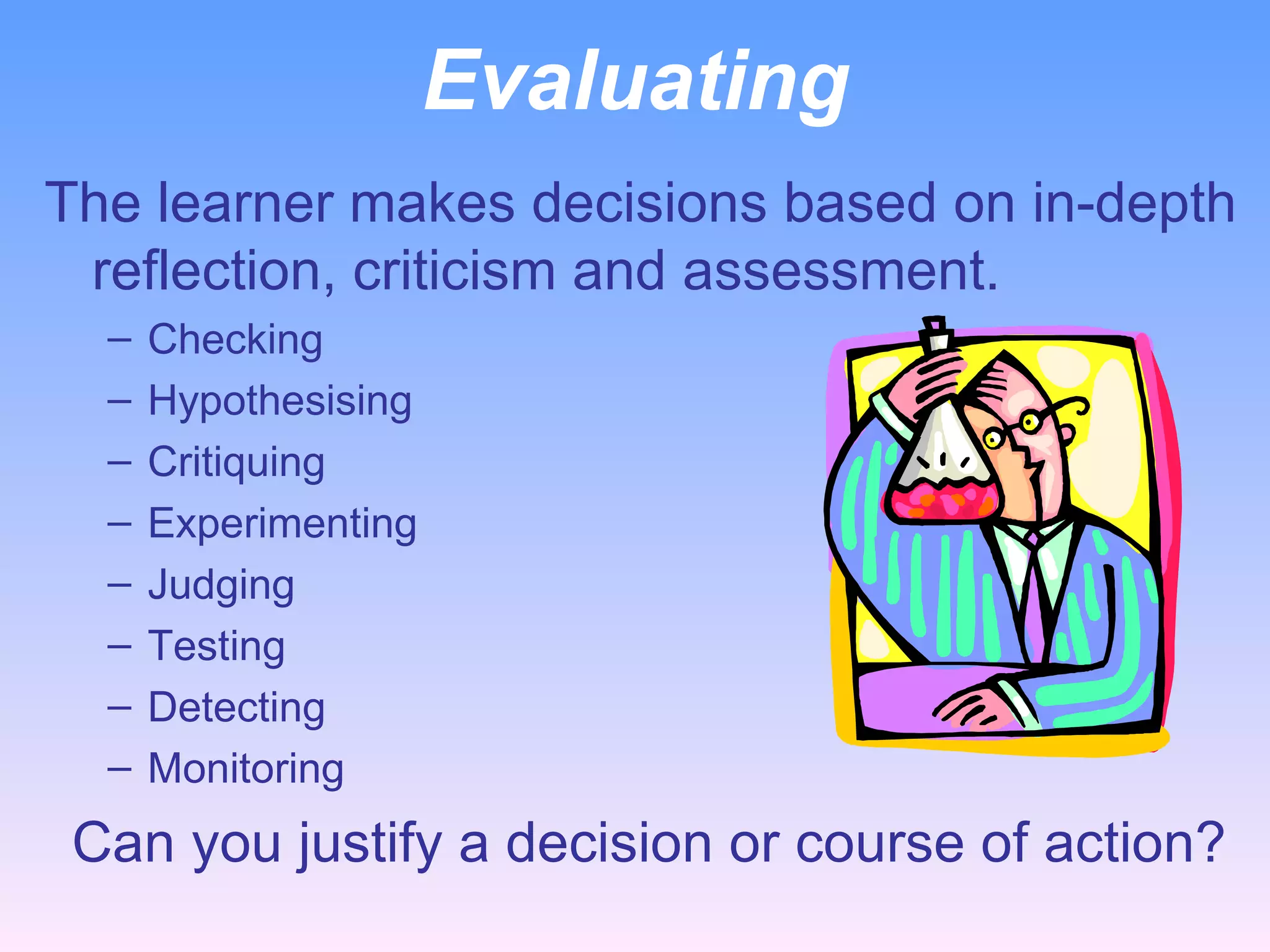 Evaluating

The learner makes decisions based on in-depth reflection, criticism and assessment.

– Checking
– Hypothesising
– Critiquing
– Experimenting
– Judging
– Testing
– Detecting
– Monitoring

Can you justify a decision or course of action?